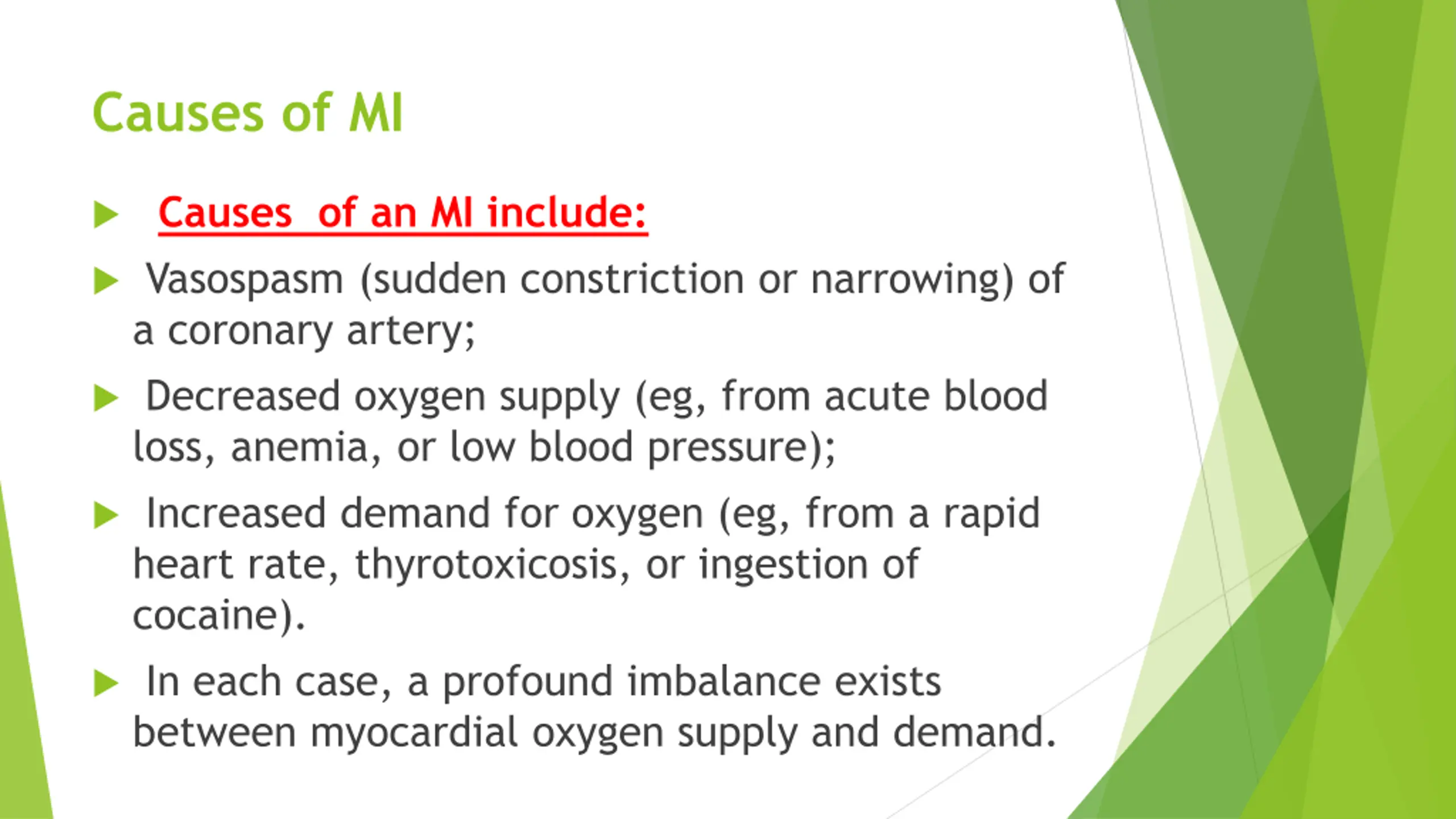 Causes of MI

Causes of an MI include:

Vasospasm (sudden constriction or narrowing) of a coronary artery;

Decreased oxygen supply (eg, from acute blood loss, anemia, or low blood pressure);

Increased demand for oxygen (eg, from a rapid heart rate, thyrotoxicosis, or ingestion of cocaine).

In each case, a profound imbalance exists between myocardial oxygen supply and demand.